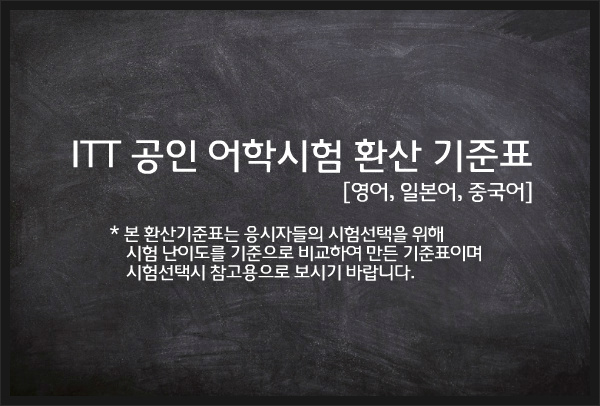 ITT 공인 어학시험 환산 기준표
[영어, 일본어, 중국어]

* 본 환산기준표는 응시자들의 시험선택을 위해 시험 난이도를 기준으로 비교하여 만든 기준표이며 시험선택시 참고용으로 보시기 바랍니다.